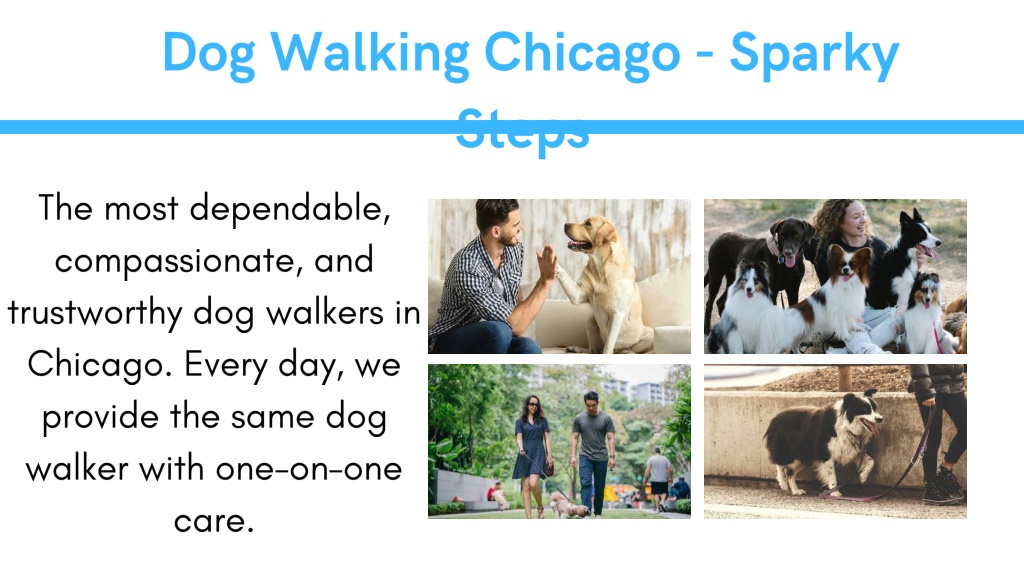 Dog Walking Chicago - Sparky Steps

The most dependable, compassionate, and trustworthy dog walkers in Chicago. Every day, we provide the same dog walker with one-on-one care.